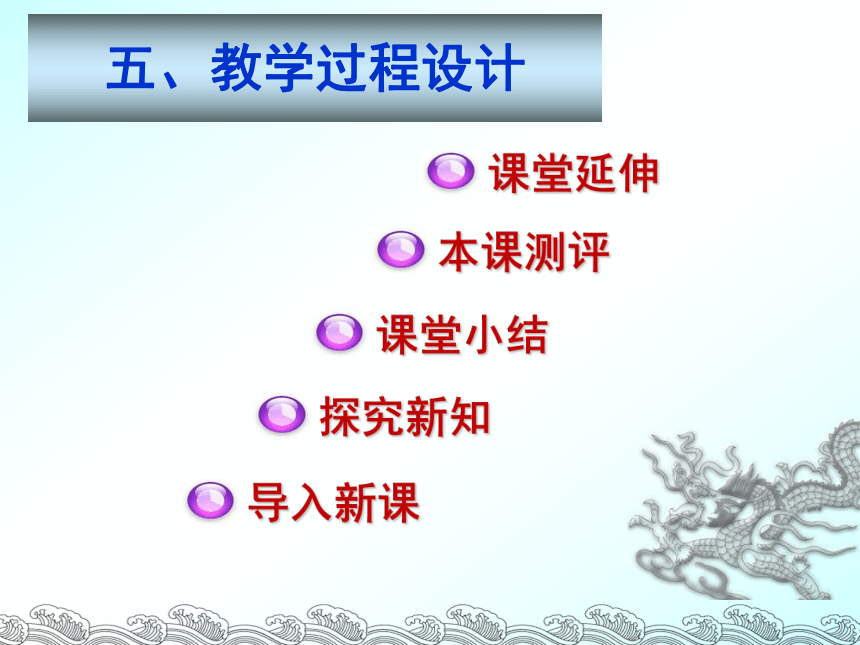 五、教学过程设计

课堂延伸

本课测评

课堂小结

探究新知

导入新课